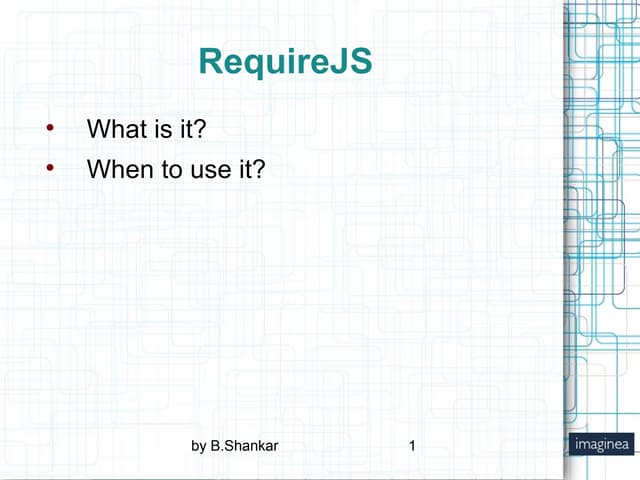 RequireJS

• What is it?
• When to use it?

by B.Shankar

1

imaginea